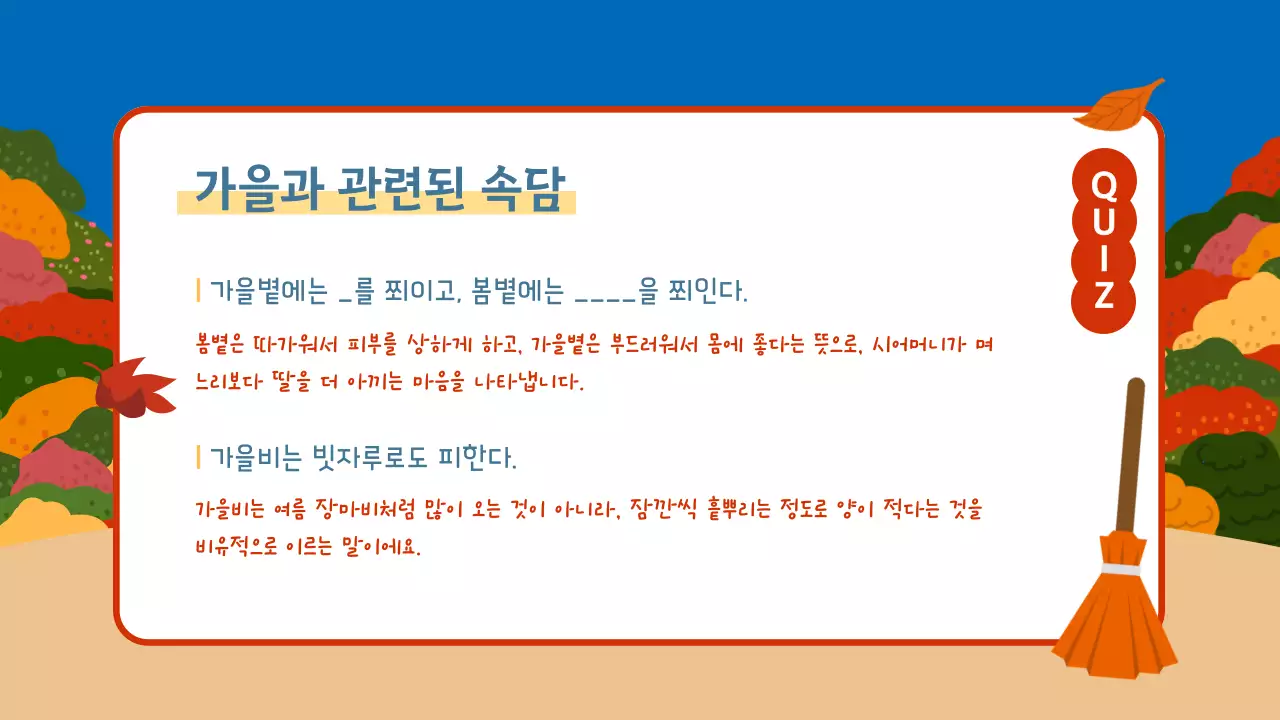 가을과 관련된 속담

QUIZ

가을볕에는 _를 쬐이고, 봄볕에는 ____을 쬐인다.

봄볕은 따가워서 피부를 상하게 하고, 가을볕은 부드러워서 몸에 좋다는 뜻으로, 시어머니가 며느리보다 딸을 더 아끼는 마음을 나타냅니다.

가을비는 빗자루로도 피한다.

가을비는 여름 장마비처럼 많이 오는 것이 아니라, 잠깐씩 흩뿌리는 정도로 양이 적다는 것을 비유적으로 이르는 말이에요.